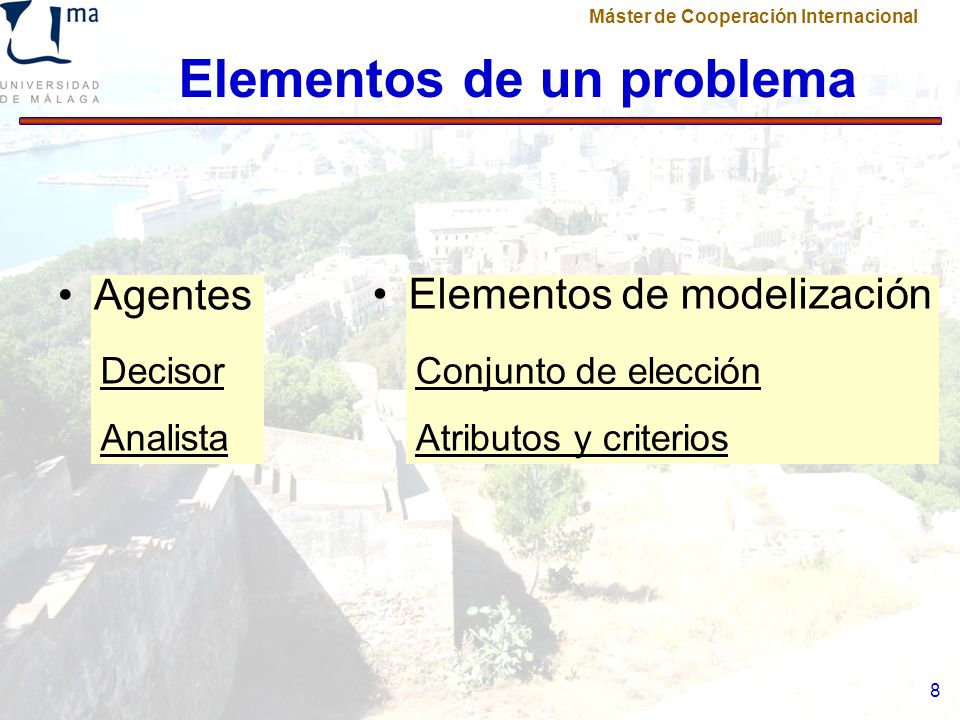 ma
UNIVERSIDAD DE MÁLAGA

Máster de Cooperación Internacional

Elementos de un problema

• Agentes
Decisor
Analista

• Elementos de modelización
Conjunto de elección
Atributos y criterios

8